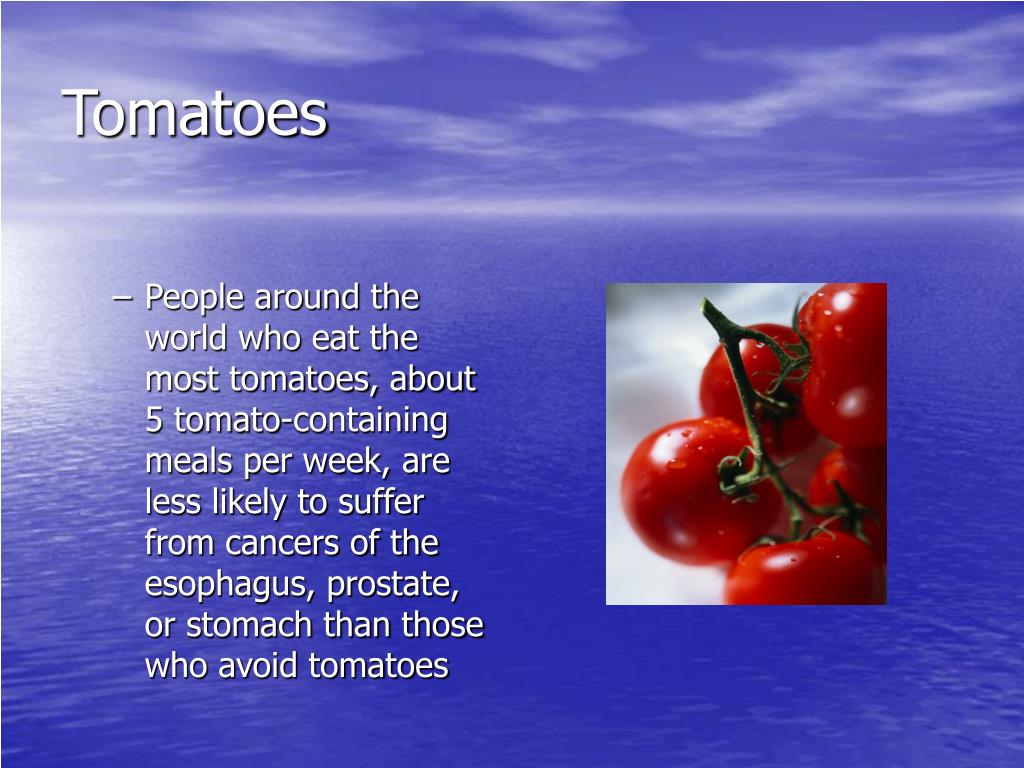 Tomatoes

– People around the world who eat the most tomatoes, about 5 tomato-containing meals per week, are less likely to suffer from cancers of the esophagus, prostate, or stomach than those who avoid tomatoes